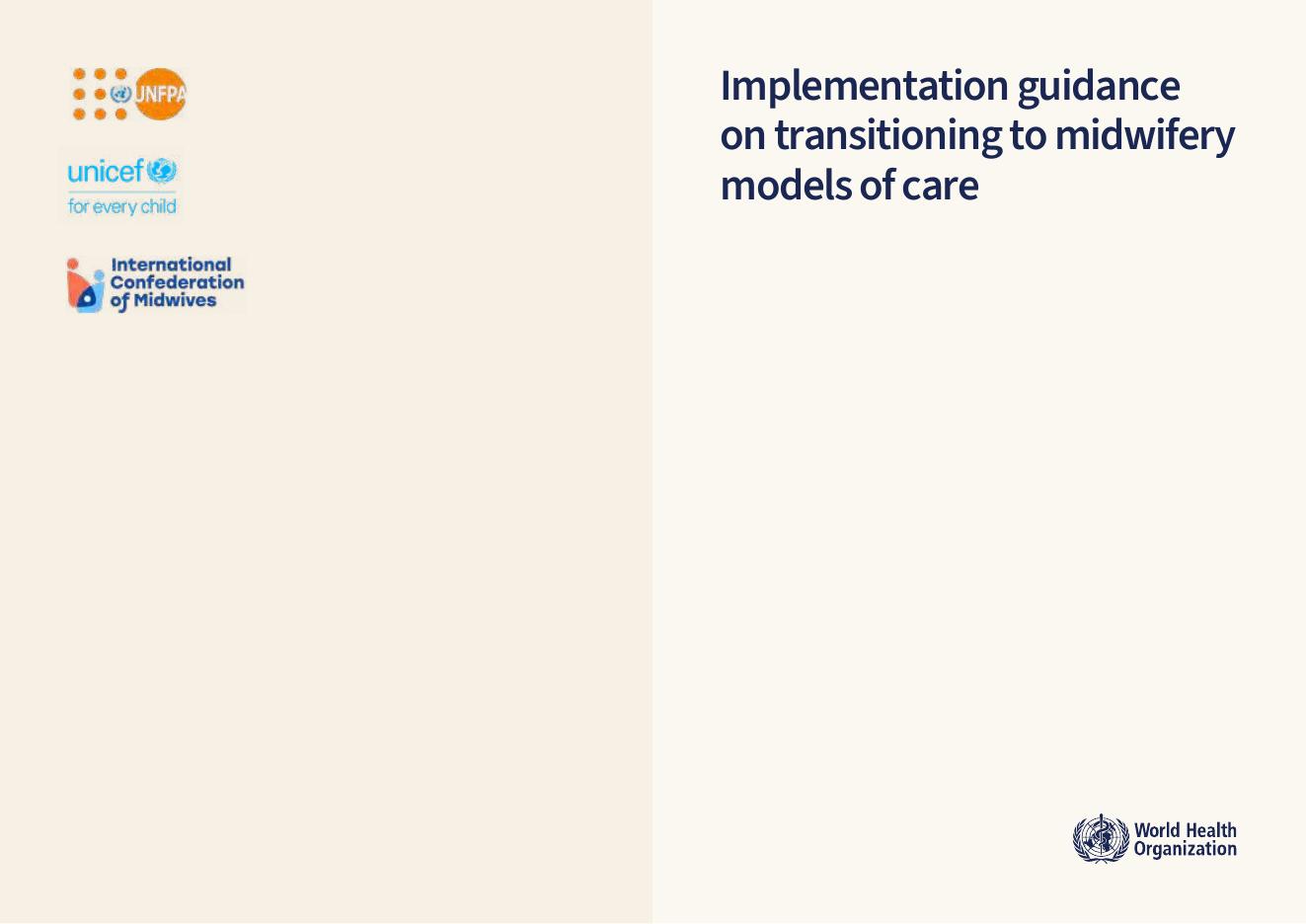 UNFPA

unicef
for every child

International Confederation of Midwives

Implementation guidance on transitioning to midwifery models of care

World Health Organization